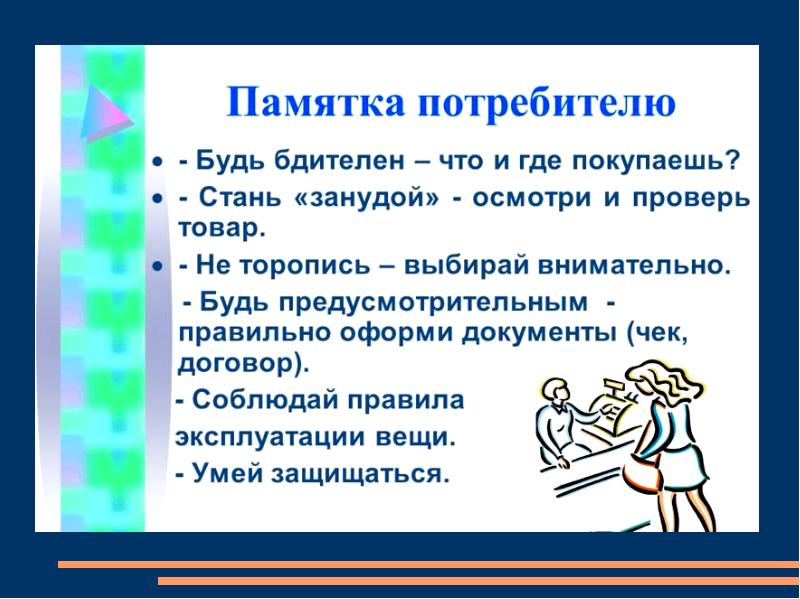 Памятка потребителю

• - Будь бдителен – что и где покупаешь?

• - Стань «занудой» - осмотри и проверь товар.

• - Не торопись – выбирай внимательно.

- Будь предусмотрительным - правильно оформи документы (чек, договор).

- Соблюдай правила эксплуатации вещи.

- Умей защищаться.